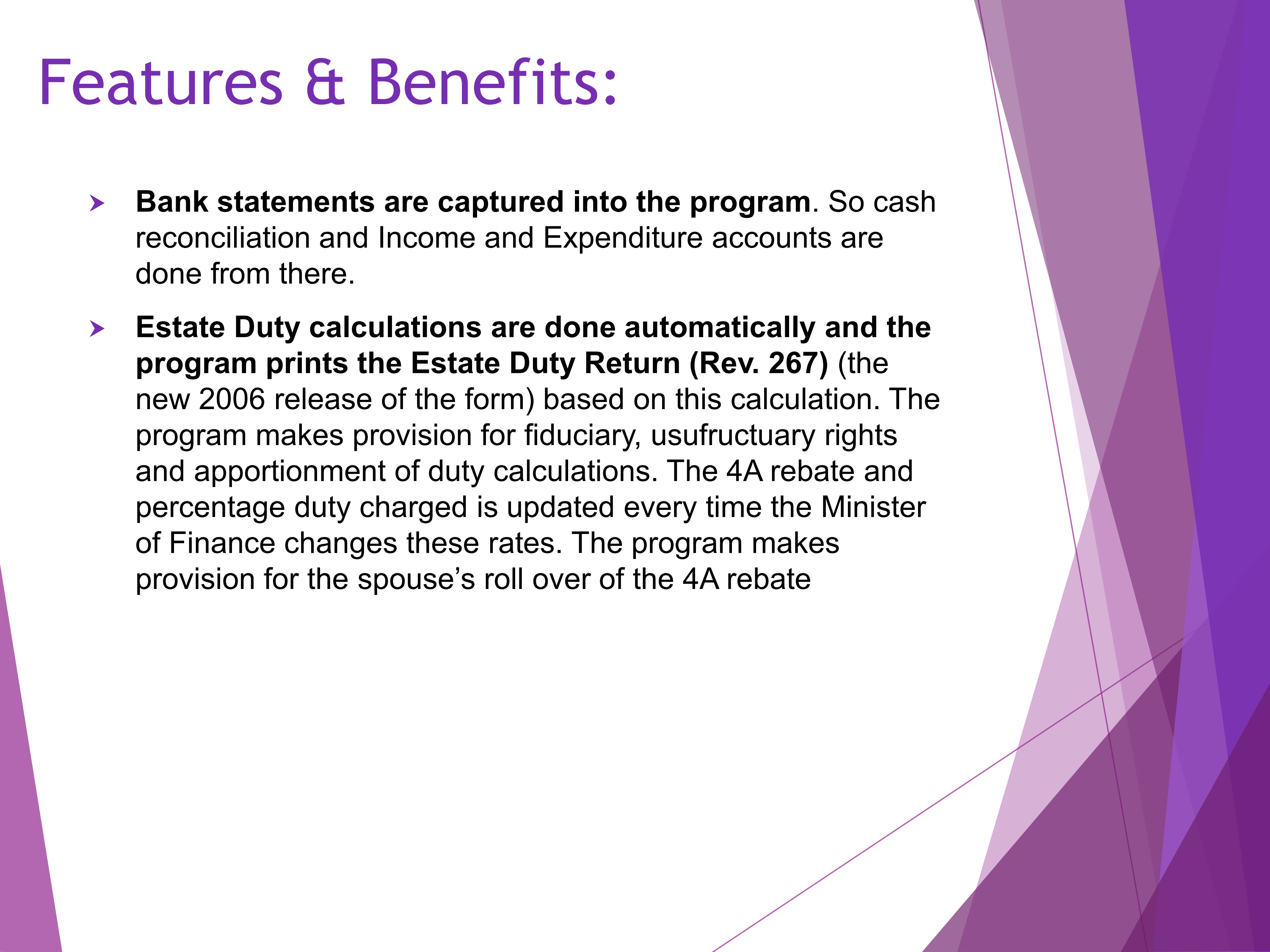 Features & Benefits:

Bank statements are captured into the program. So cash reconciliation and Income and Expenditure accounts are done from there.

Estate Duty calculations are done automatically and the program prints the Estate Duty Return (Rev. 267) (the new 2006 release of the form) based on this calculation. The program makes provision for fiduciary, usufructuary rights and apportionment of duty calculations. The 4A rebate and percentage duty charged is updated every time the Minister of Finance changes these rates. The program makes provision for the spouse's roll over of the 4A rebate